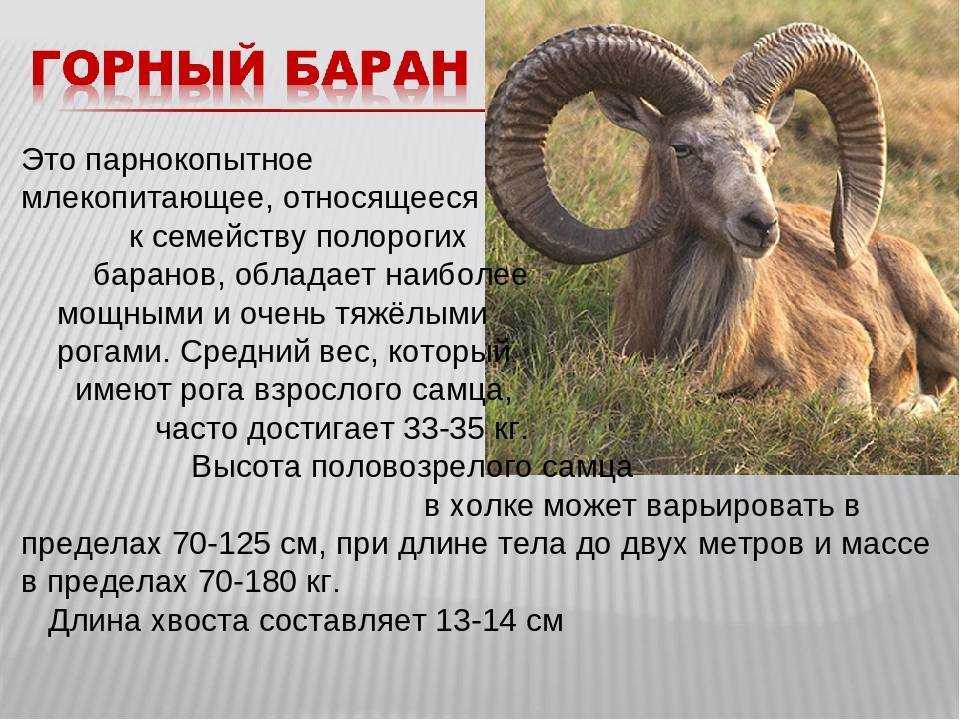 ГОРНЫЙ БАРАН

Это парнокопытное млекопитающее, относящееся к семейству полорогих баранов, обладает наиболее мощными и очень тяжёлыми рогами. Средний вес, который имеют рога взрослого самца, часто достигает 33-35 кг. Высота половозрелого самца в холке может варьировать в пределах 70-125 см, при длине тела до двух метров и массе в пределах 70-180 кг.

Длина хвоста составляет 13-14 см